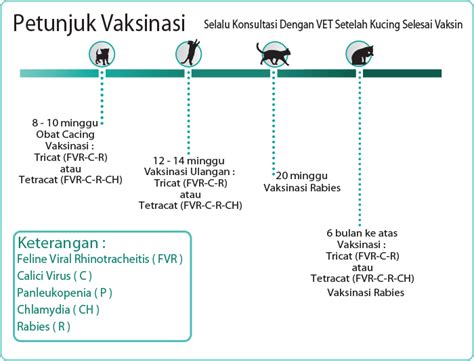 Petunjuk Vaksinasi

Selalu Konsultasi Dengan VET Setelah Kucing Selesai Vaksin

8 - 10 minggu
Obat Cacing
Vaksinasi :
Tricat (FVR-C-R)
atau
Tetracat (FVR-C-R-CH)

12 - 14 minggu
Vaksinasi Ulangan :
Tricat (FVR-C-R)
atau
Tetracat (FVR-C-R-CH)

20 minggu
Vaksinasi Rabies

6 bulan ke atas
Vaksinasi :
Tricat (FVR-C-R)
atau
Tetracat (FVR-C-R-CH)
Vaksinasi Rabies

Keterangan :
Feline Viral Rhinotracheitis ( FVR )
Calici Virus ( C )
Panleukopenia ( P )
Chlamydia ( CH )
Rabies ( R )